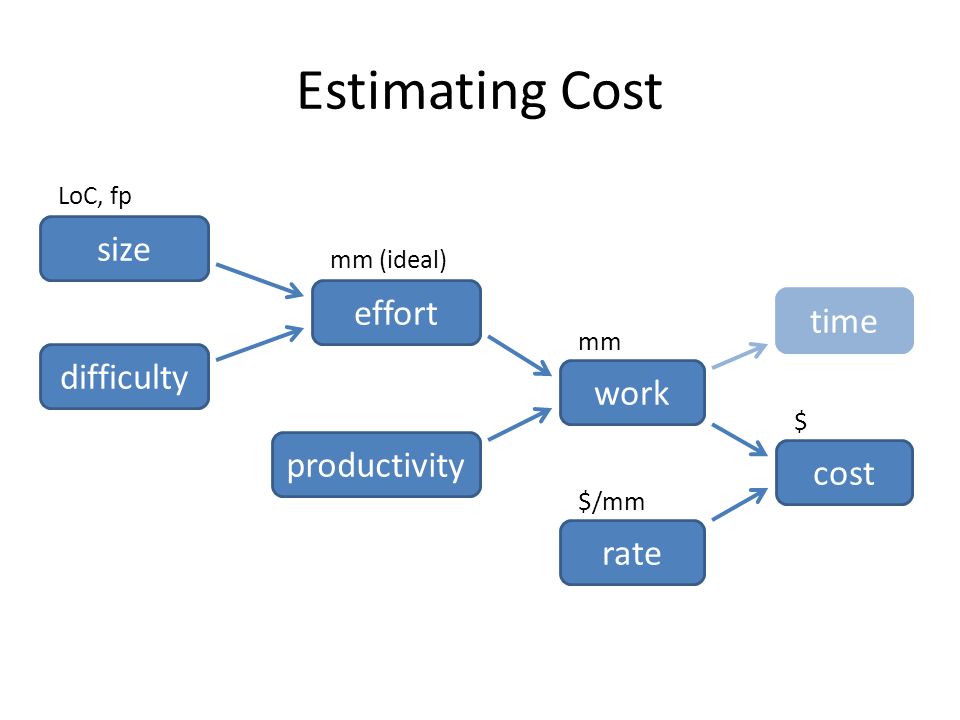 Estimating Cost

LoC, fp
size

difficulty

mm (ideal)
effort

productivity

mm
work

$/mm
rate

time

$
cost